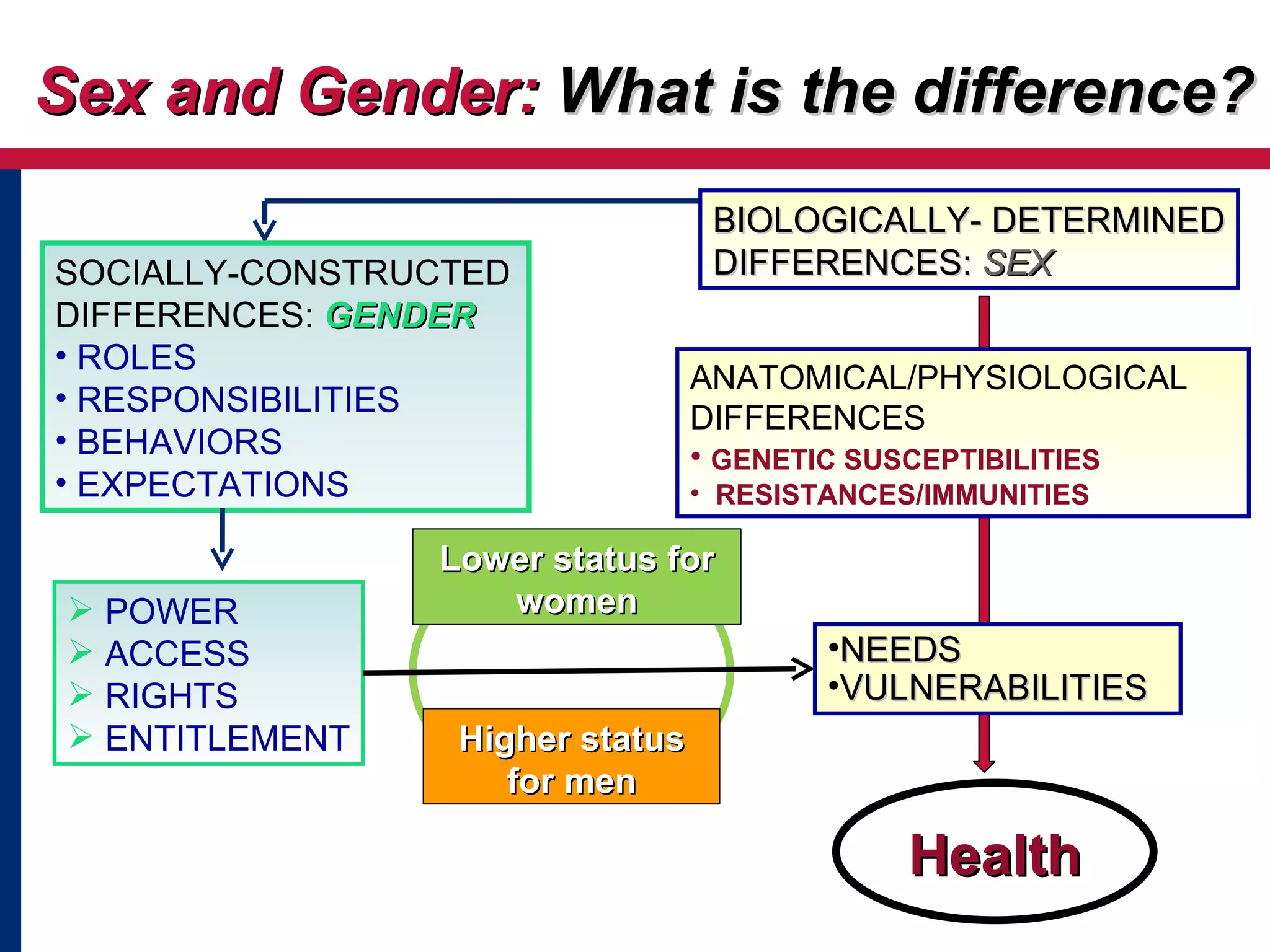 Sex and Gender: What is the difference?

BIOLOGICALLY- DETERMINED DIFFERENCES: SEX

SOCIALLY-CONSTRUCTED DIFFERENCES: GENDER
• ROLES
• RESPONSIBILITIES
• BEHAVIORS
• EXPECTATIONS

ANATOMICAL/PHYSIOLOGICAL DIFFERENCES
• GENETIC SUSCEPTIBILITIES
• RESISTANCES/IMMUNITIES

➢ POWER
➢ ACCESS
➢ RIGHTS
➢ ENTITLEMENT

Lower status for women

Higher status for men

•NEEDS
•VULNERABILITIES

Health